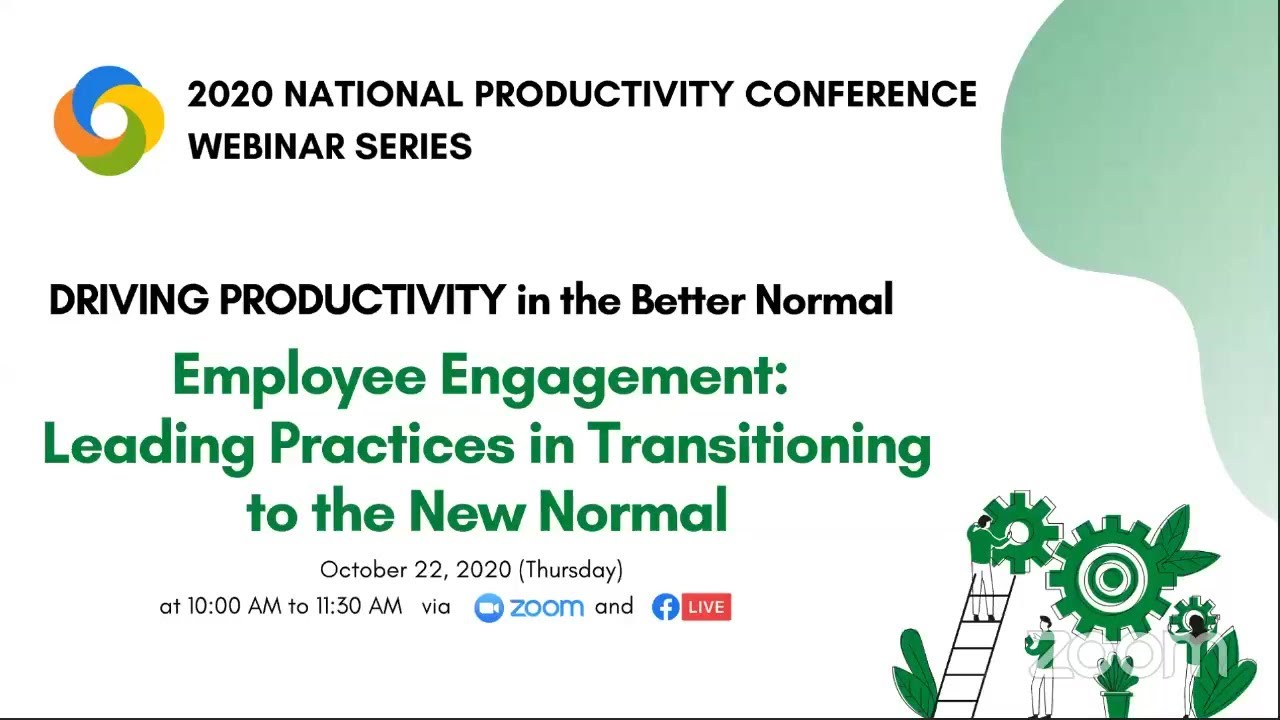 2020 NATIONAL PRODUCTIVITY CONFERENCE
WEBINAR SERIES

DRIVING PRODUCTIVITY in the Better Normal

Employee Engagement: Leading Practices in Transitioning to the New Normal

October 22, 2020 (Thursday)
at 10:00 AM to 11:30 AM via zoom and LIVE

zoom